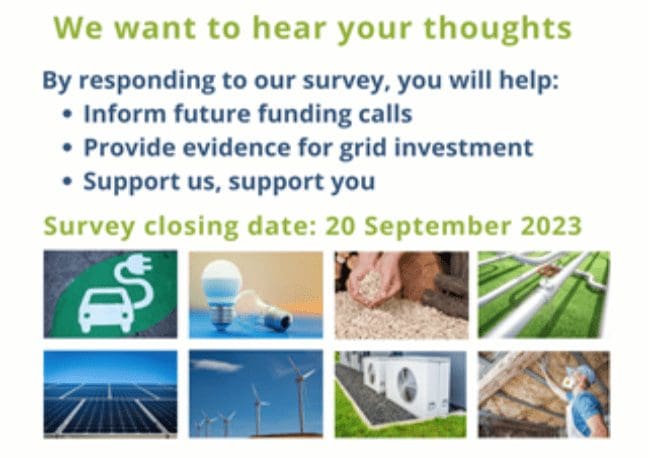 We want to hear your thoughts

By responding to our survey, you will help:
• Inform future funding calls
• Provide evidence for grid investment
• Support us, support you

Survey closing date: 20 September 2023